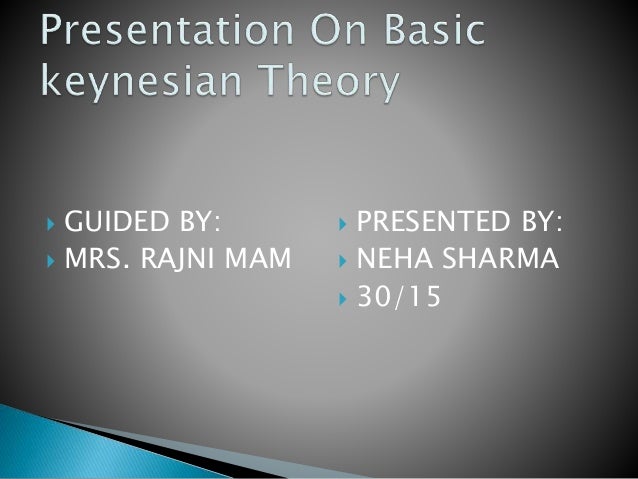 Presentation On Basic keynesian Theory

GUIDED BY:
MRS. RAJNI MAM

PRESENTED BY:
NEHA SHARMA
30/15